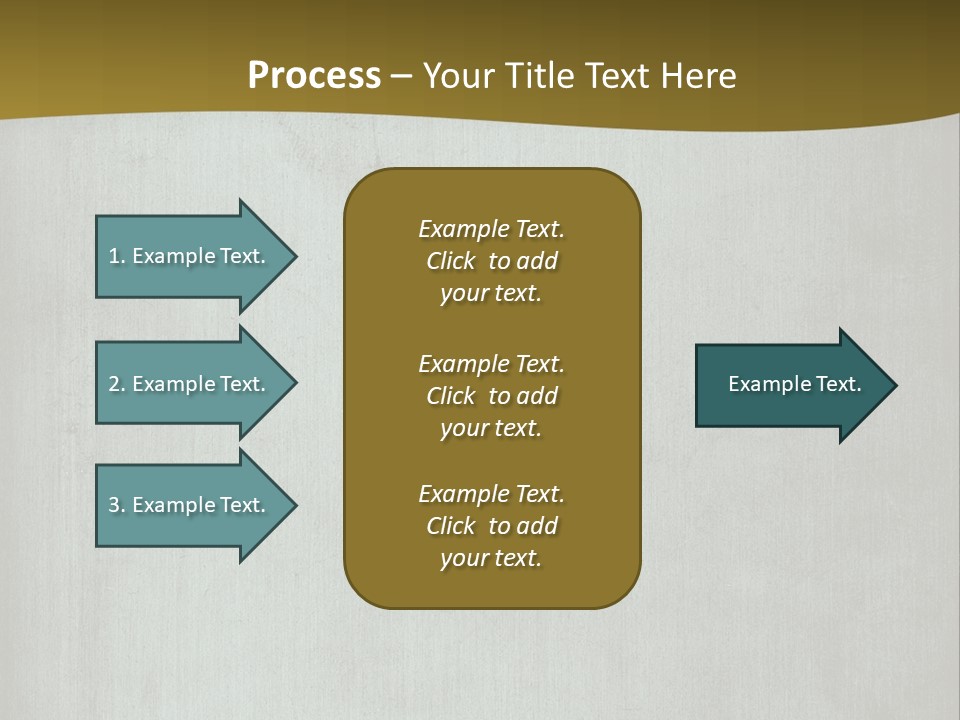 Process – Your Title Text Here

1. Example Text.

2. Example Text.

3. Example Text.

Example Text. Click to add your text.

Example Text. Click to add your text.

Example Text. Click to add your text.

Example Text.